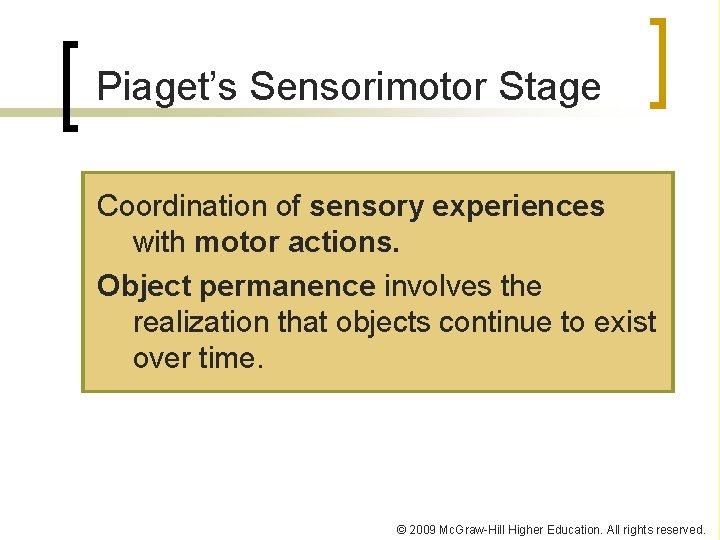 Piaget's Sensorimotor Stage

Coordination of sensory experiences with motor actions.

Object permanence involves the realization that objects continue to exist over time.

© 2009 McGraw-Hill Higher Education. All rights reserved.